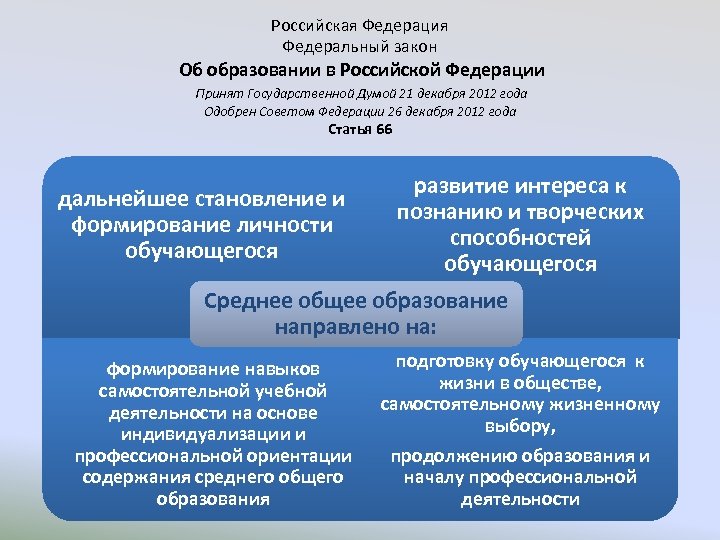 Российская Федерация
Федеральный закон
Об образовании в Российской Федерации
Принят Государственной Думой 21 декабря 2012 года
Одобрен Советом Федерации 26 декабря 2012 года
Статья 66

дальнейшее становление и формирование личности обучающегося

развитие интереса к познанию и творческих способностей обучающегося

Среднее общее образование направлено на:

формирование навыков самостоятельной учебной деятельности на основе индивидуализации и профессиональной ориентации содержания среднего общего образования

подготовку обучающегося к жизни в обществе, самостоятельному жизненному выбору,

продолжению образования и началу профессиональной деятельности